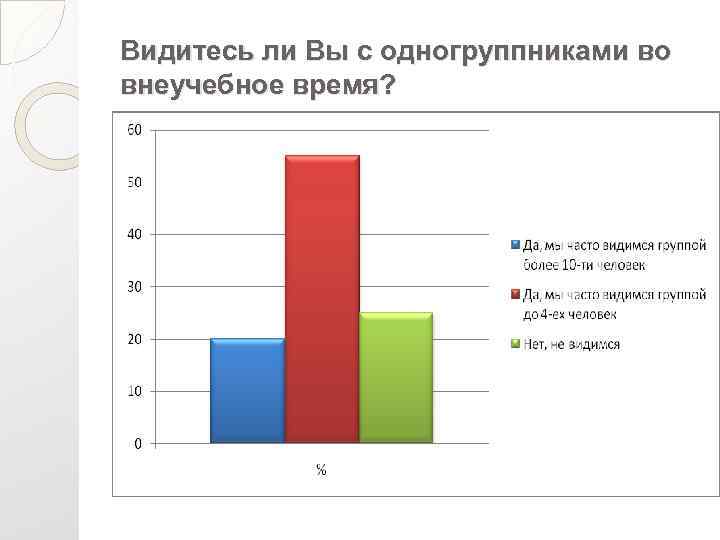 Видитесь ли Вы с одногруппниками во внеучебное время?

60
50
40
30
20
10
0

%

Да, мы часто видимся группой более 10-ти человек
Да, мы часто видимся группой до 4-ех человек
Нет, не видимся